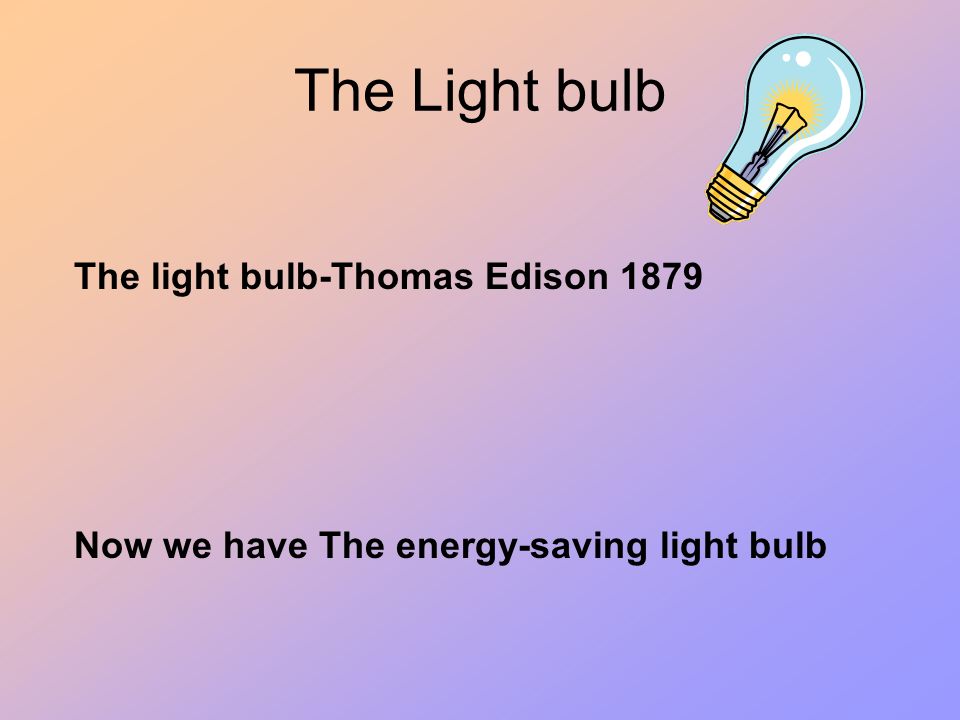 The Light bulb

The light bulb-Thomas Edison 1879

Now we have The energy-saving light bulb